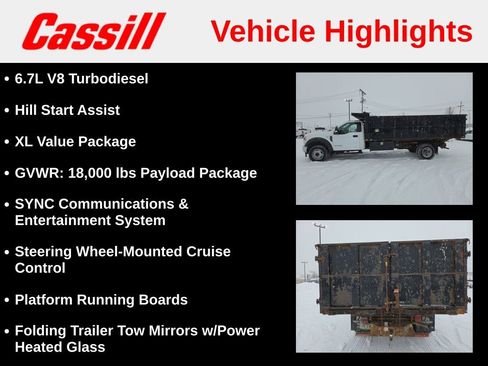 Cassill Vehicle Highlights

• 6.7L V8 Turbodiesel

• Hill Start Assist

• XL Value Package

• GVWR: 18,000 lbs Payload Package

• SYNC Communications & Entertainment System

• Steering Wheel-Mounted Cruise Control

• Platform Running Boards

• Folding Trailer Tow Mirrors w/Power Heated Glass